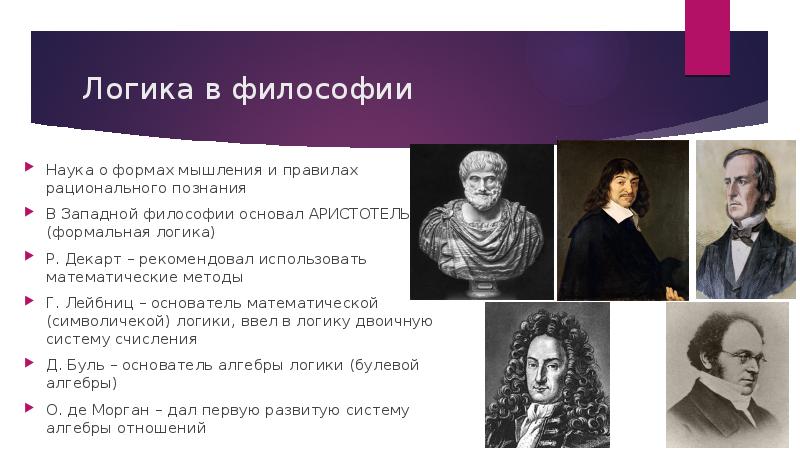 Логика в философии

Наука о формах мышления и правилах рационального познания

В Западной философии основал АРИСТОТЕЛЬ (формальная логика)

Р. Декарт – рекомендовал использовать математические методы

Г. Лейбниц – основатель математической (символичекой) логики, ввел в логику двоичную систему счисления

Д. Буль – основатель алгебры логики (булевой алгебры)

О. де Морган – дал первую развитую систему алгебры отношений